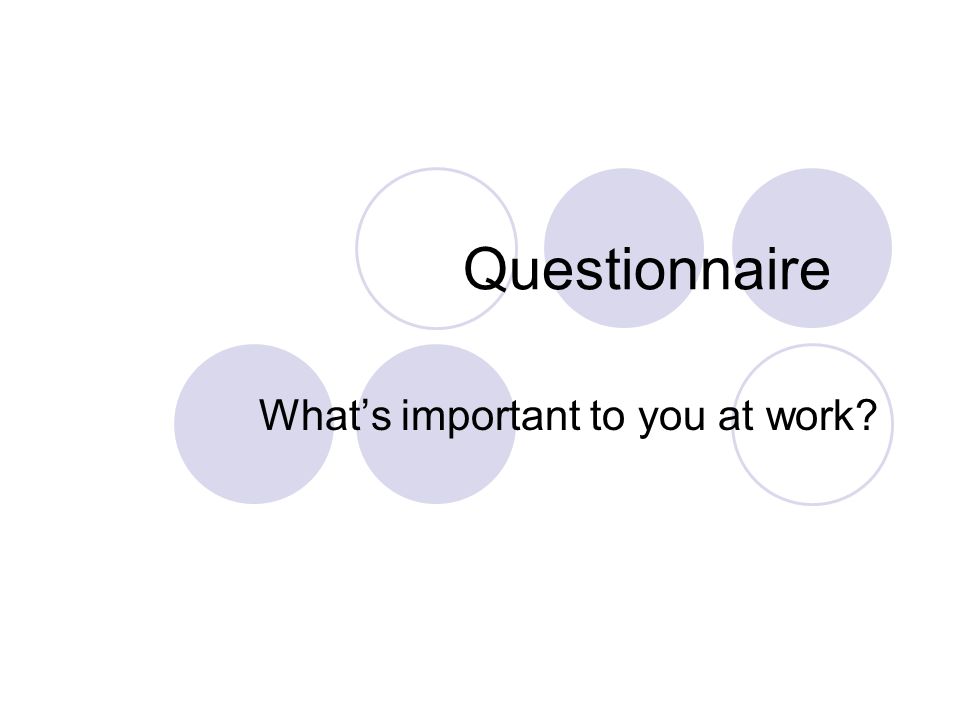 Questionnaire

What’s important to you at work?